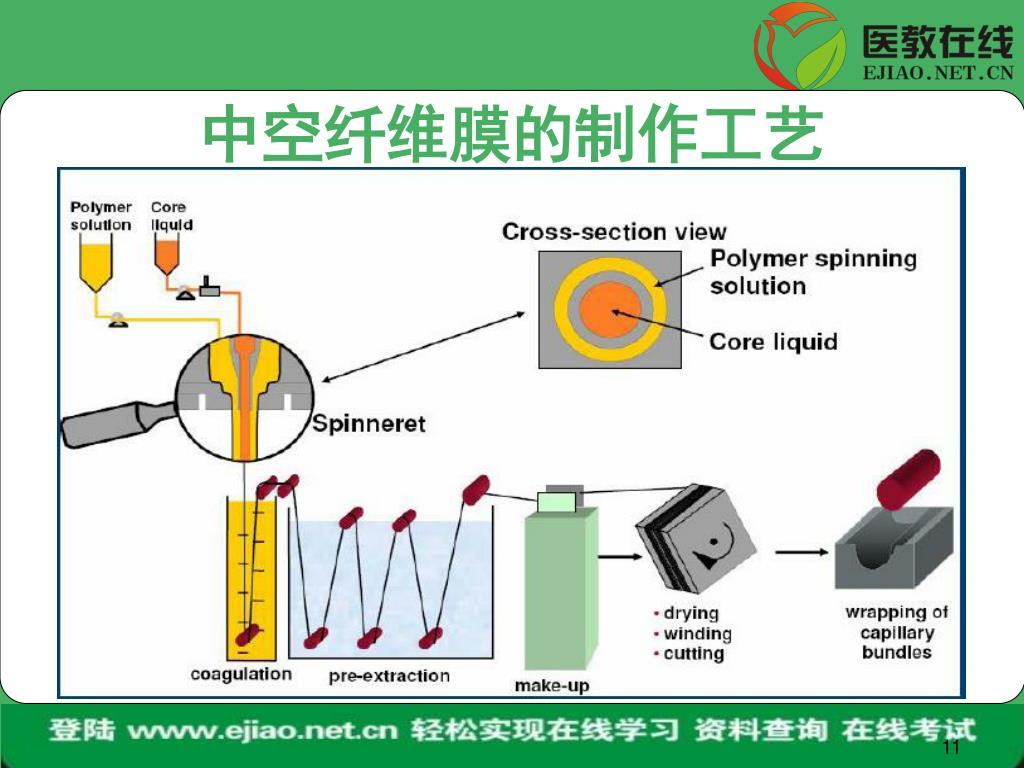 医教在线
EJIAO.NET.CN

中空纤维膜的制作工艺

Polymer solution
Core liquid

Cross-section view
Polymer spinning solution
Core liquid

Spinneret

coagulation
pre-extraction
make-up
• drying
• winding
• cutting
wrapping of capillary bundles

登陆 www.ejiao.net.cn 轻松实现在线学习 资料查询 在线考试
11